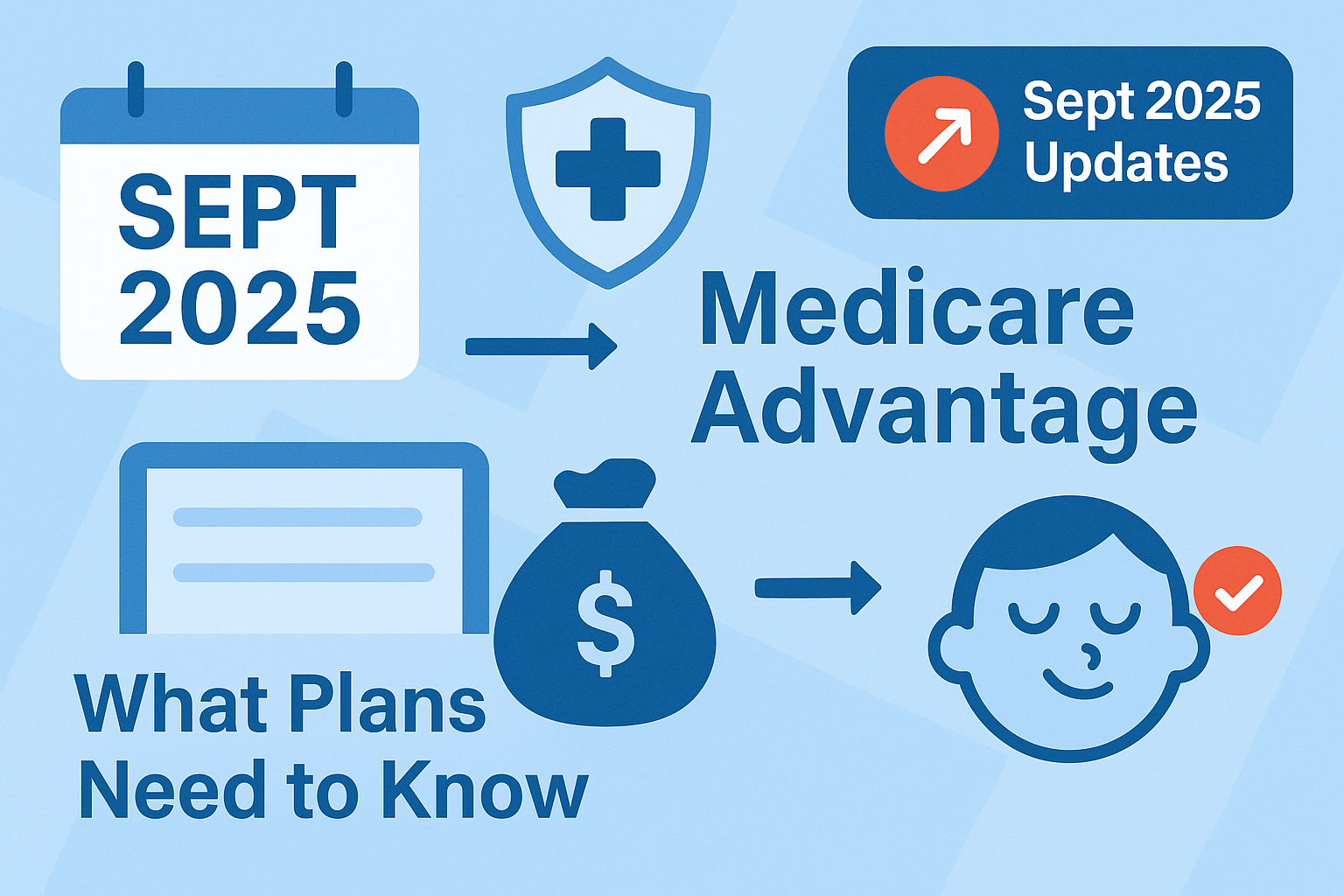 SEPT 2025

Sept 2025 Updates

Medicare Advantage

$

What Plans Need to Know